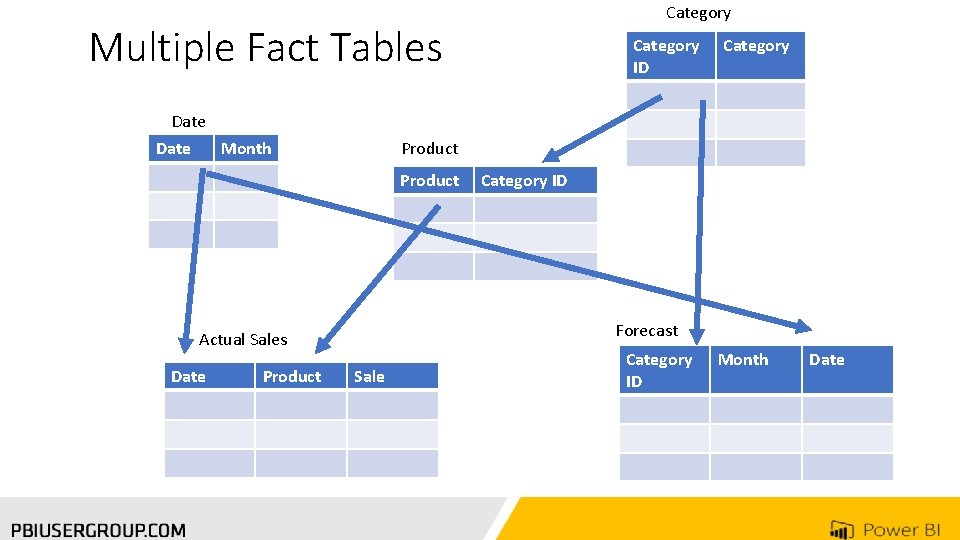 Multiple Fact Tables

Category

| Category ID | Category |
|---|---|
| | |
| | |
| | |

Date

| Date | Month |
|---|---|
| | |
| | |
| | |

Product

| Product | Category ID |
|---|---|
| | |
| | |
| | |

Actual Sales

| Date | Product | Sale |
|---|---|---|
| | | |
| | | |
| | | |

Forecast

| Category ID | Month | Date |
|---|---|---|
| | | |
| | | |
| | | |

PBIUSERGROUP.COM

Power BI